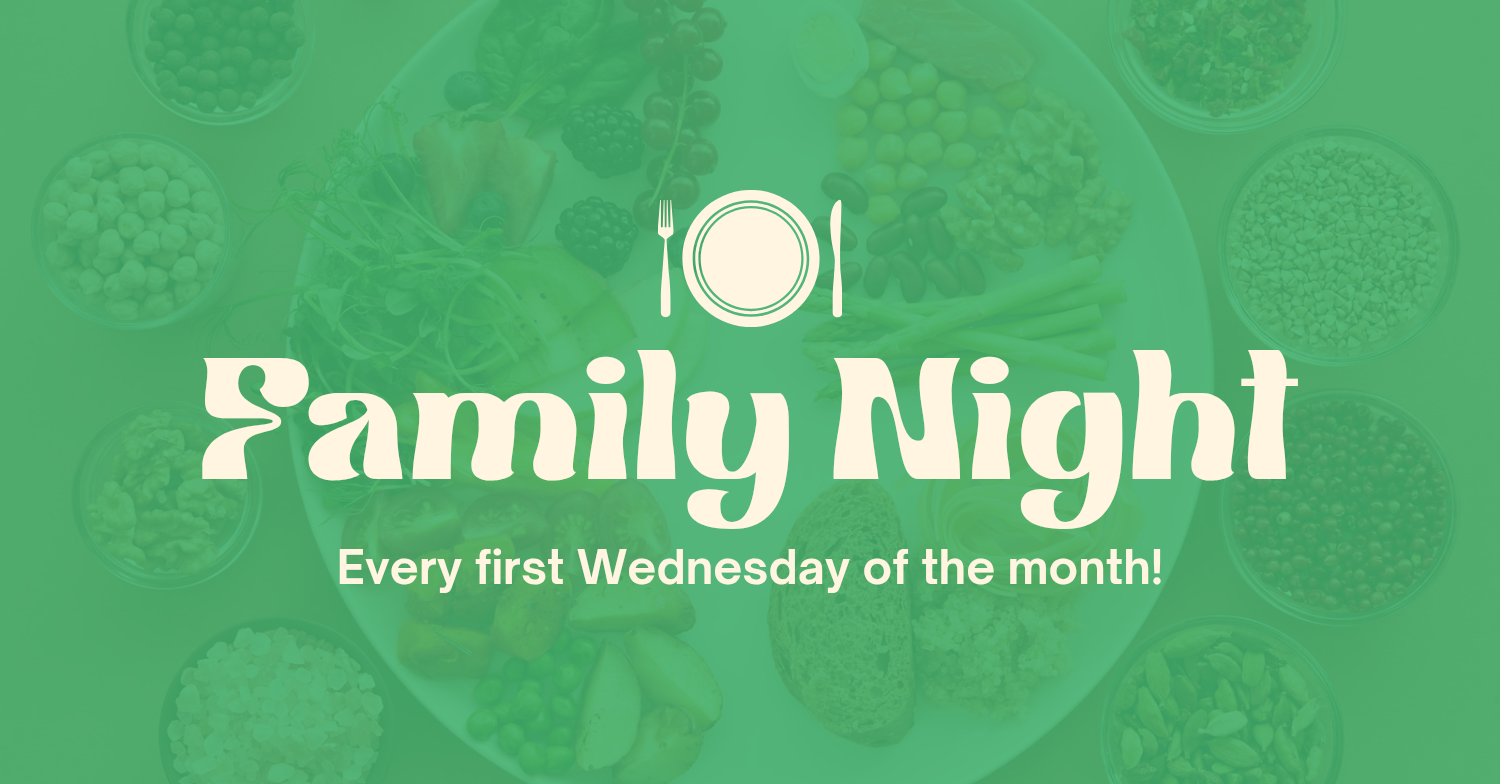 Family Night

Every first Wednesday of the month!